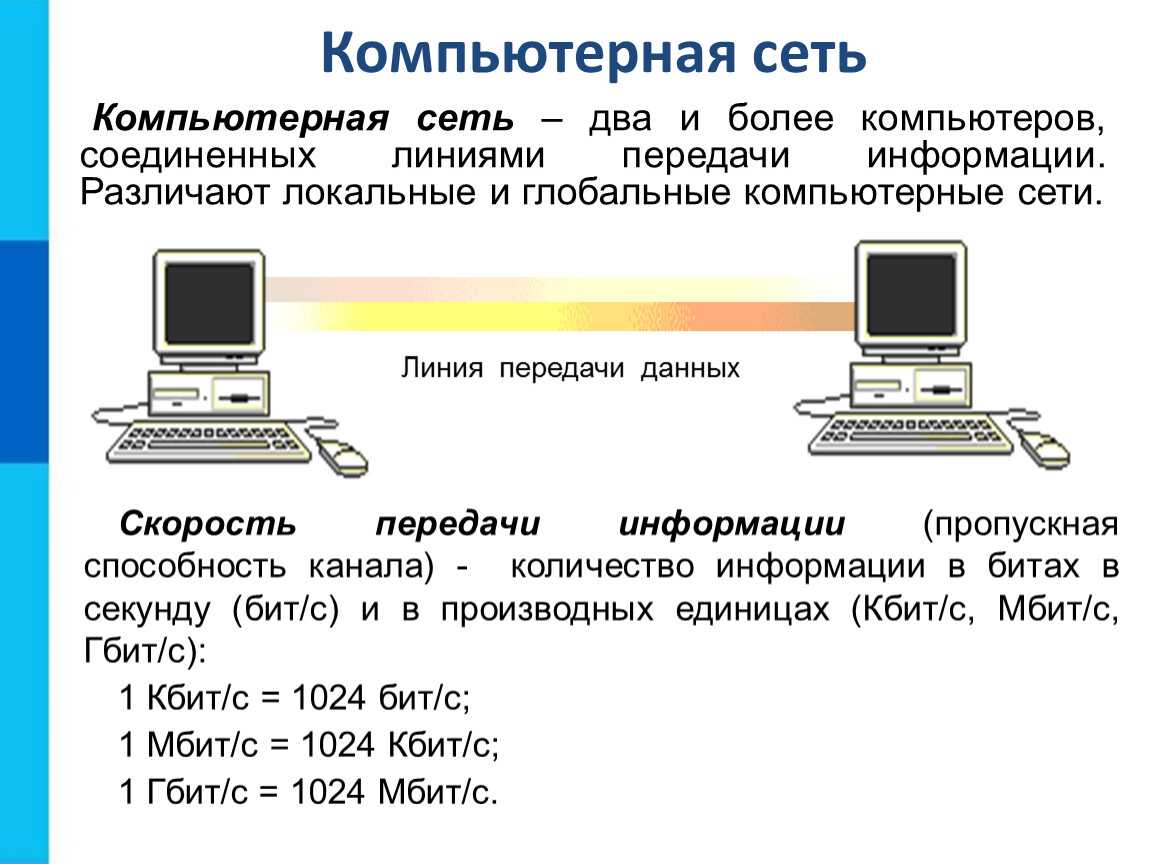 Компьютерная сеть

Компьютерная сеть – два и более компьютеров, соединенных линиями передачи информации. Различают локальные и глобальные компьютерные сети.

Линия передачи данных

Скорость передачи информации (пропускная способность канала) - количество информации в битах в секунду (бит/с) и в производных единицах (Кбит/с, Мбит/с, Гбит/с):

1 Кбит/с = 1024 бит/с;

1 Мбит/с = 1024 Кбит/с;

1 Гбит/с = 1024 Мбит/с.